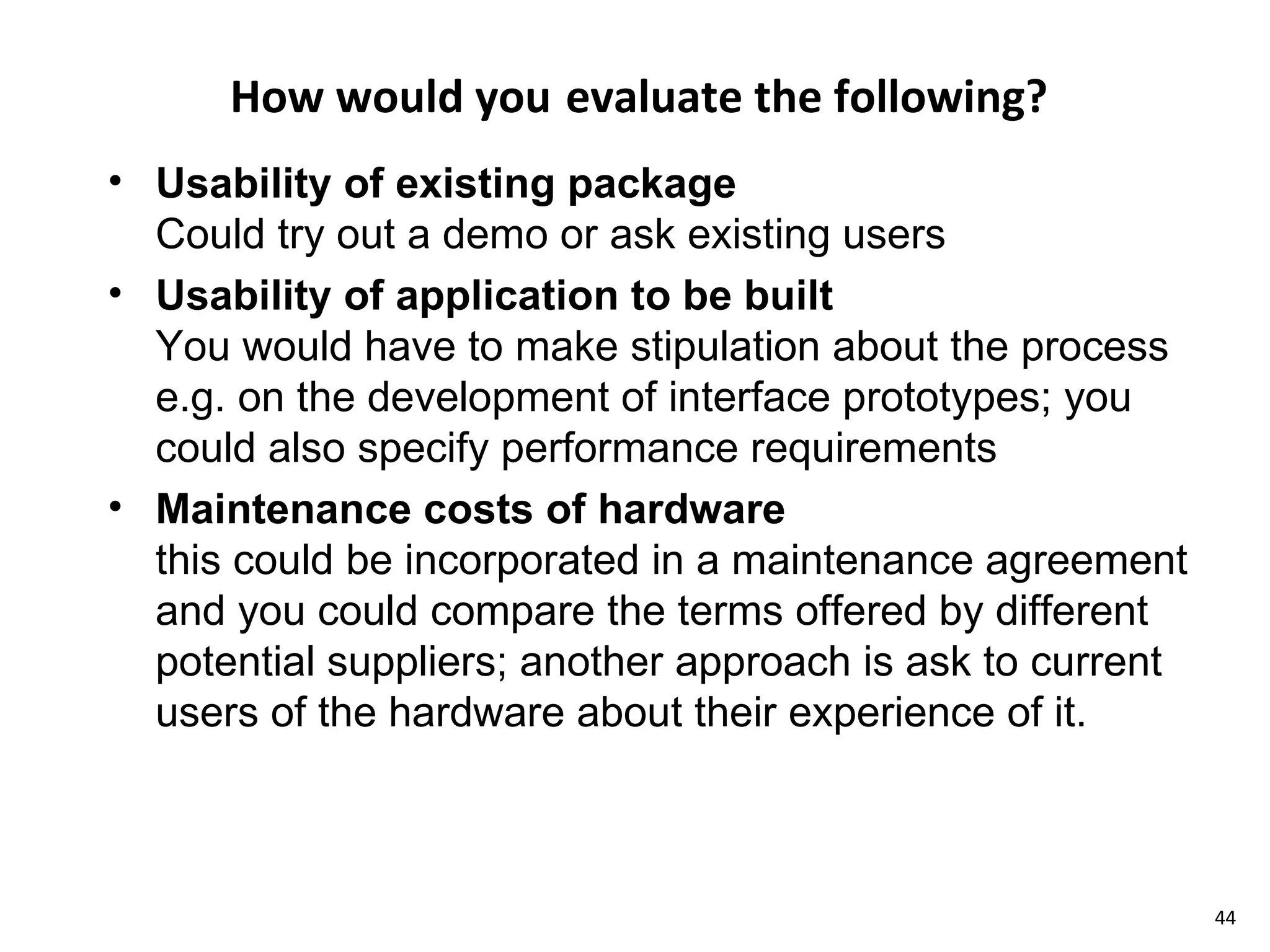 How would you evaluate the following?

• Usability of existing package
Could try out a demo or ask existing users

• Usability of application to be built
You would have to make stipulation about the process e.g. on the development of interface prototypes; you could also specify performance requirements

• Maintenance costs of hardware
this could be incorporated in a maintenance agreement and you could compare the terms offered by different potential suppliers; another approach is ask to current users of the hardware about their experience of it.

44